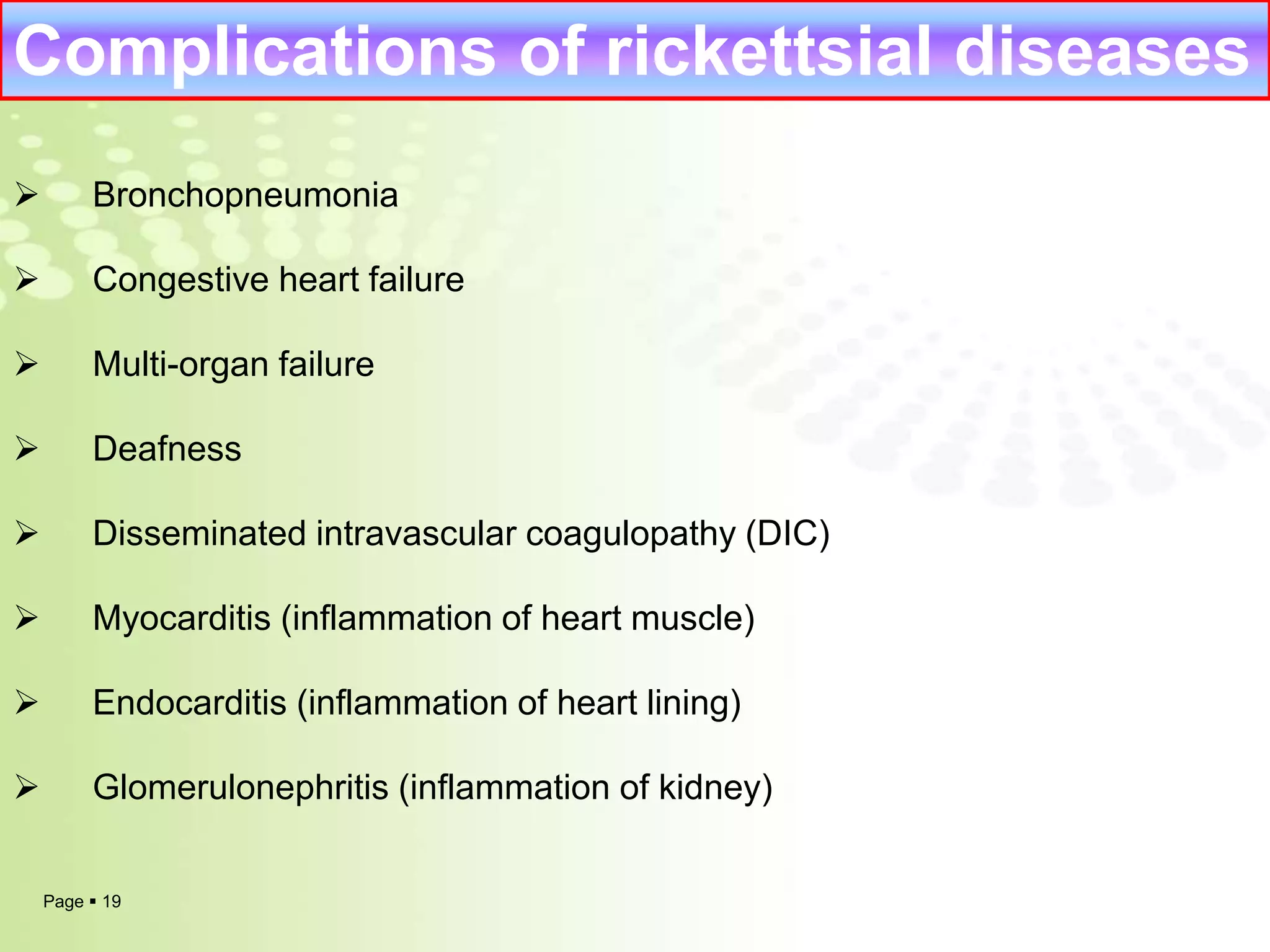 Complications of rickettsial diseases

➢ Bronchopneumonia

➢ Congestive heart failure

➢ Multi-organ failure

➢ Deafness

➢ Disseminated intravascular coagulopathy (DIC)

➢ Myocarditis (inflammation of heart muscle)

➢ Endocarditis (inflammation of heart lining)

➢ Glomerulonephritis (inflammation of kidney)

Page ▪ 19